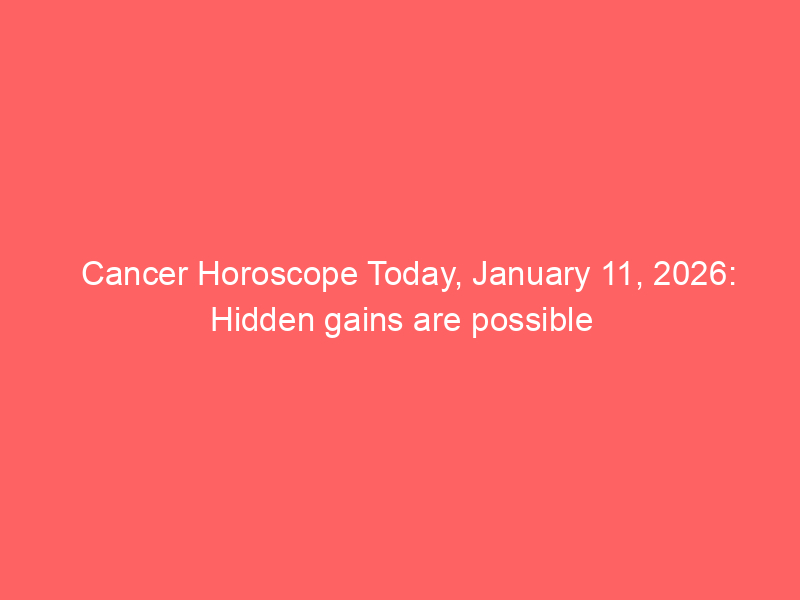 Cancer Horoscope Today, January 11, 2026: Hidden gains are possible